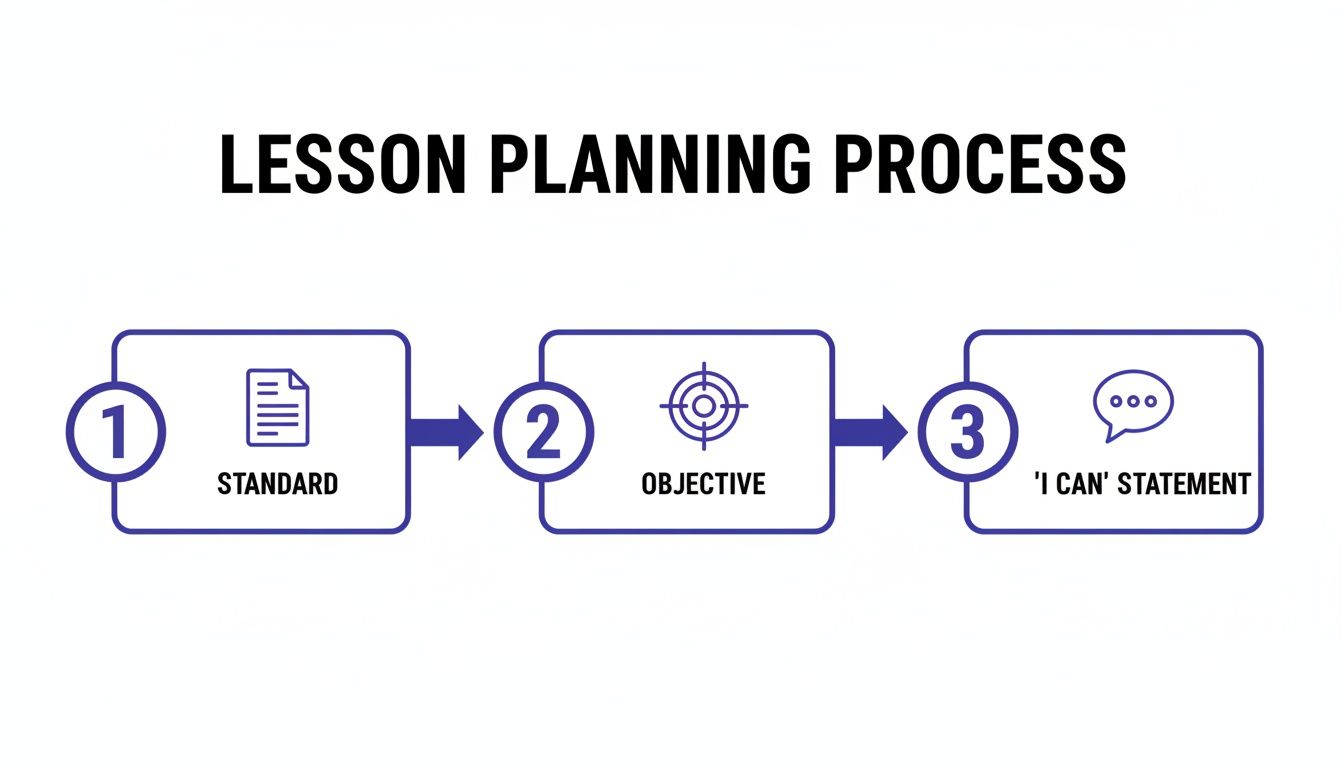 LESSON PLANNING PROCESS

1

STANDARD

2

OBJECTIVE

3

'I CAN' STATEMENT